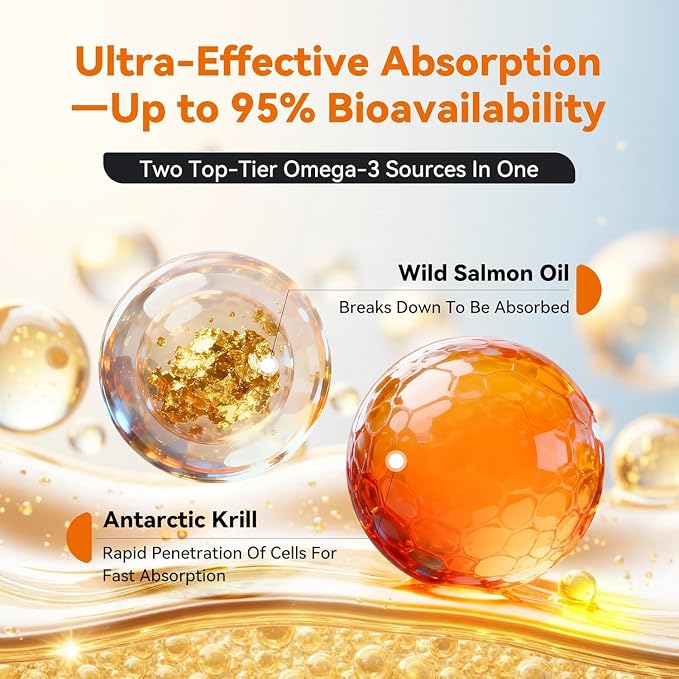 Ultra-Effective Absorption —Up to 95% Bioavailability

Two Top-Tier Omega-3 Sources In One

Wild Salmon Oil

Breaks Down To Be Absorbed

Antarctic Krill

Rapid Penetration Of Cells For Fast Absorption